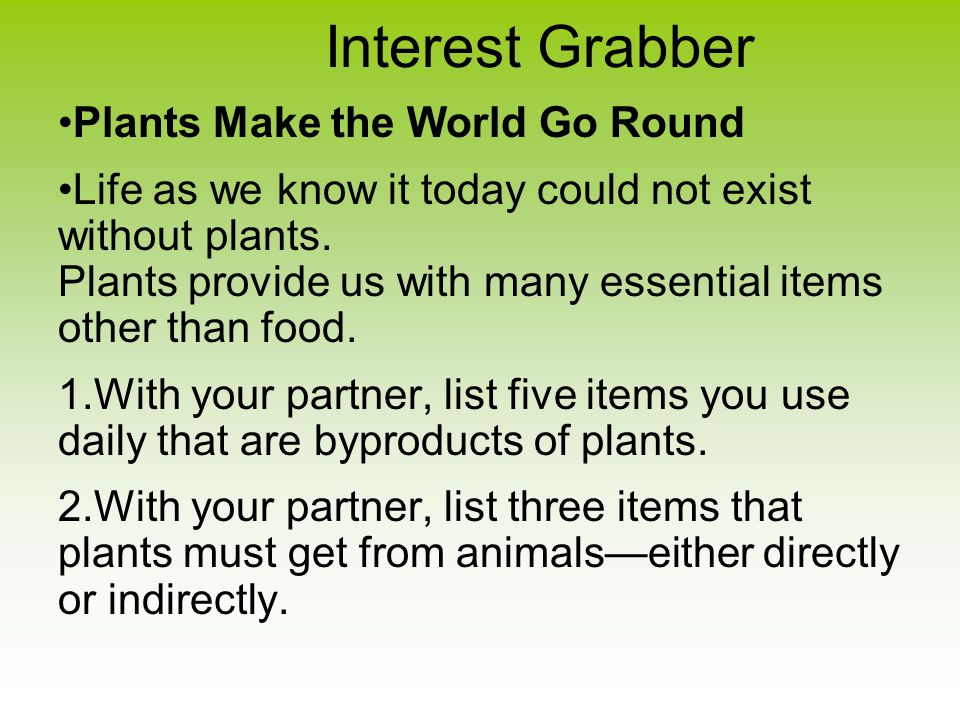 Interest Grabber

•Plants Make the World Go Round

•Life as we know it today could not exist without plants.
Plants provide us with many essential items other than food.

1.With your partner, list five items you use daily that are byproducts of plants.

2.With your partner, list three items that plants must get from animals—either directly or indirectly.